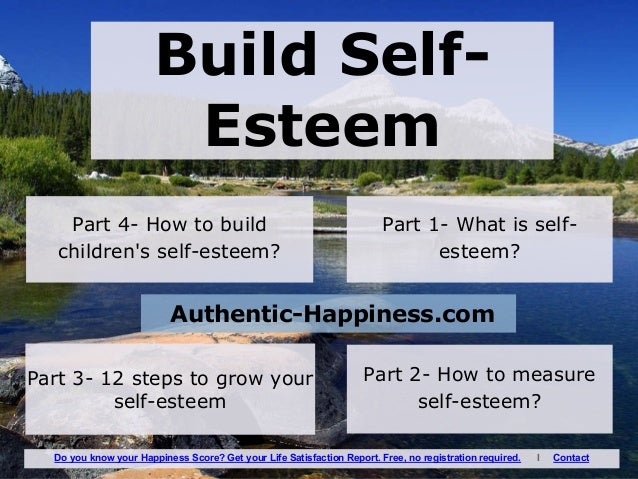 Build Self-Esteem

Part 4- How to build children's self-esteem?

Part 1- What is self-esteem?

Authentic-Happiness.com

Part 3- 12 steps to grow your self-esteem

Part 2- How to measure self-esteem?

Do you know your Happiness Score? Get your Life Satisfaction Report. Free, no registration required. | Contact